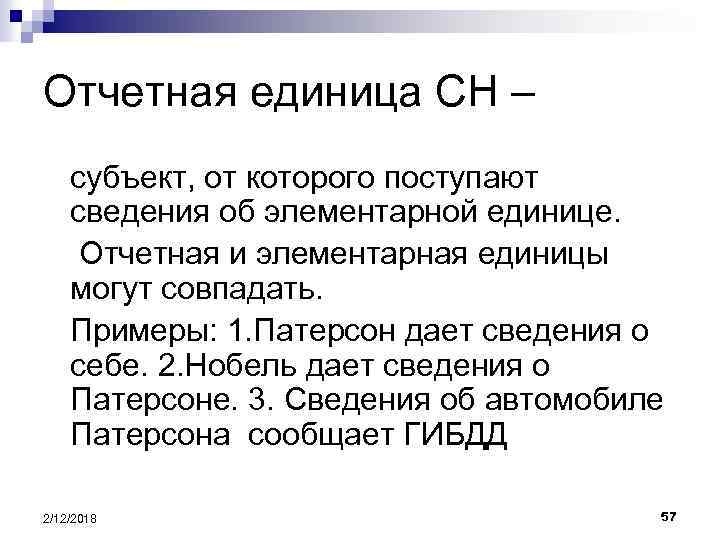 Отчетная единица СН –

субъект, от которого поступают сведения об элементарной единице.

Отчетная и элементарная единицы могут совпадать.

Примеры: 1.Патерсон дает сведения о себе. 2.Нобель дает сведения о Патерсоне. 3. Сведения об автомобиле Патерсона сообщает ГИБДД

2/12/2018

57